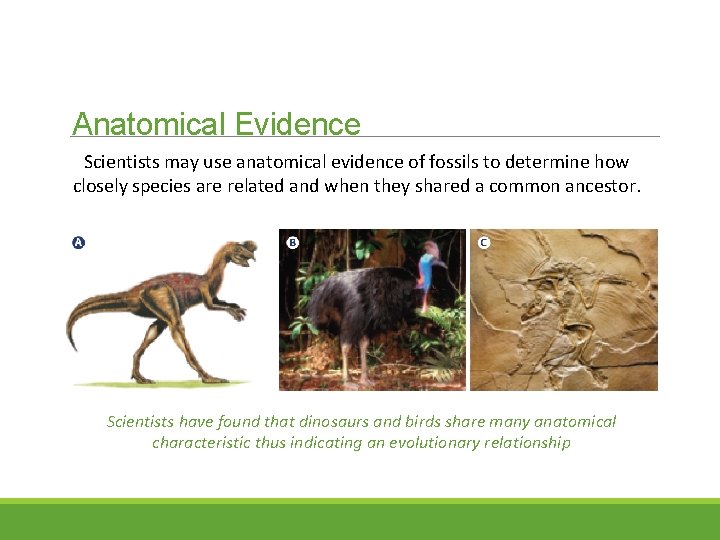 Anatomical Evidence

Scientists may use anatomical evidence of fossils to determine how closely species are related and when they shared a common ancestor.

A

B

C

Scientists have found that dinosaurs and birds share many anatomical characteristic thus indicating an evolutionary relationship